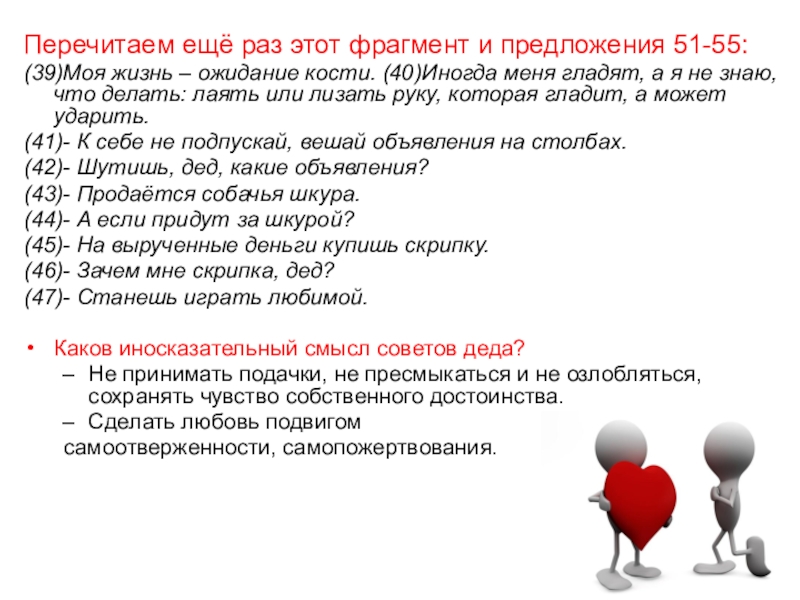 Перечитаем ещё раз этот фрагмент и предложения 51-55:
(39)Моя жизнь – ожидание кости. (40)Иногда меня гладят, а я не знаю, что делать: лаять или лизать руку, которая гладит, а может ударить.
(41)- К себе не подпускай, вешай объявления на столбах.
(42)- Шутишь, дед, какие объявления?
(43)- Продаётся собачья шкура.
(44)- А если придут за шкурой?
(45)- На вырученные деньги купишь скрипку.
(46)- Зачем мне скрипка, дед?
(47)- Станешь играть любимой.

• Каков иносказательный смысл советов деда?
– Не принимать подачки, не пресмыкаться и не озлобляться, сохранять чувство собственного достоинства.
– Сделать любовь подвигом самоотверженности, самопожертвования.